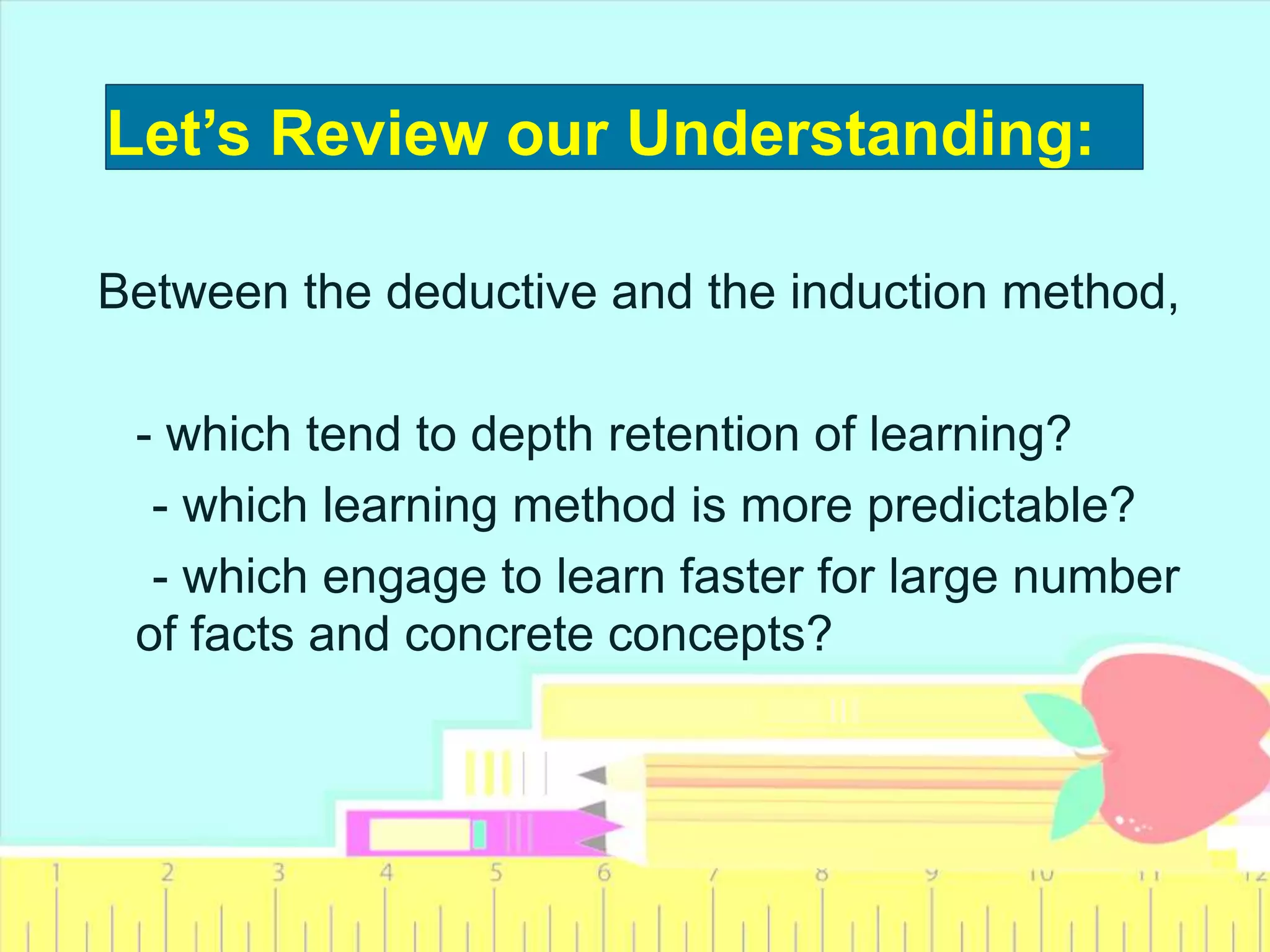 Let’s Review our Understanding:

Between the deductive and the induction method,

- which tend to depth retention of learning?

- which learning method is more predictable?

- which engage to learn faster for large number of facts and concrete concepts?

1 2 3 4 5 6 7 8 9 10 11 12